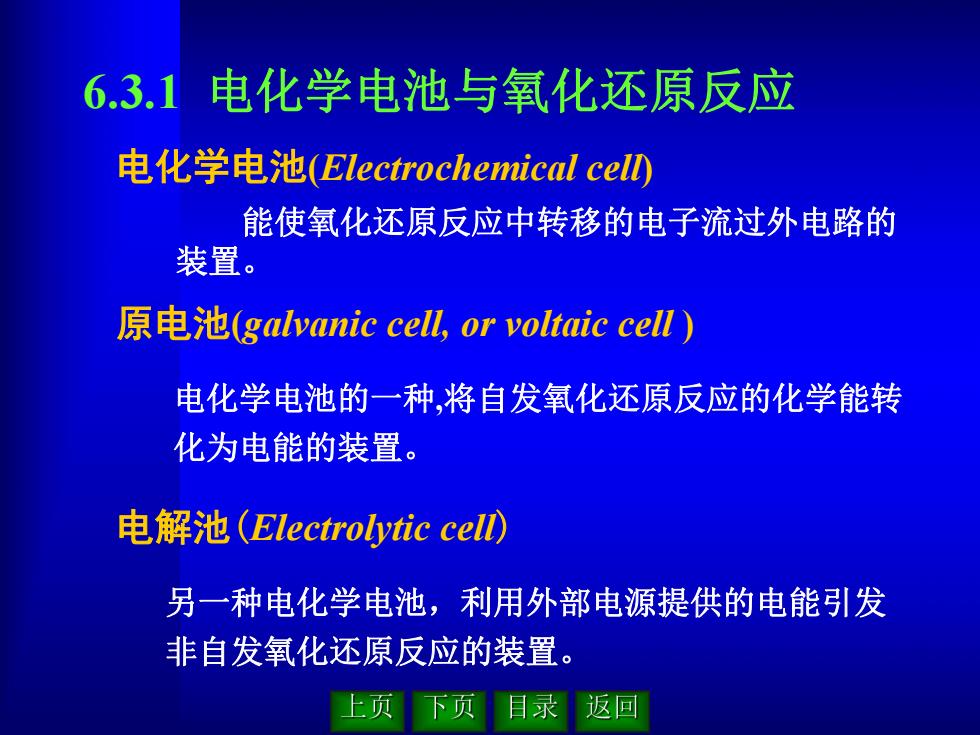 6.3.1 电化学电池与氧化还原反应

电化学电池(Electrochemical cell)

能使氧化还原反应中转移的电子流过外电路的装置。

原电池(galvanic cell, or voltaic cell )

电化学电池的一种,将自发氧化还原反应的化学能转化为电能的装置。

电解池(Electrolytic cell)

另一种电化学电池，利用外部电源提供的电能引发非自发氧化还原反应的装置。

上页 下页 目录 返回